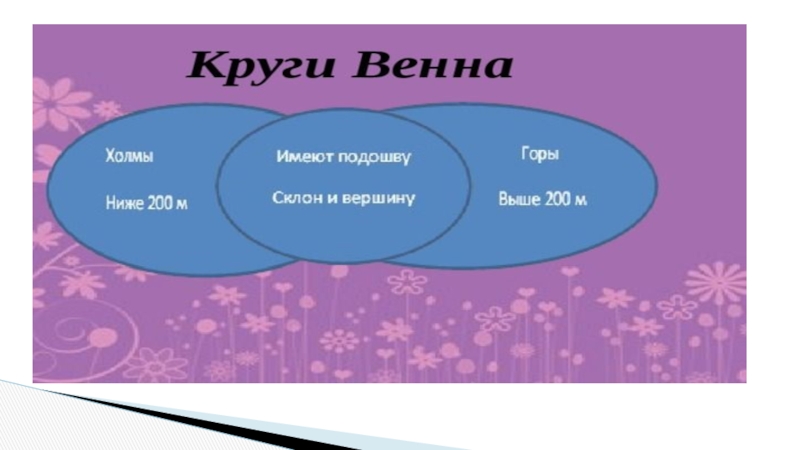 Круги Венна

Холмы

Ниже 200 м

Имеют подошву

Склон и вершину

Горы

Выше 200 м